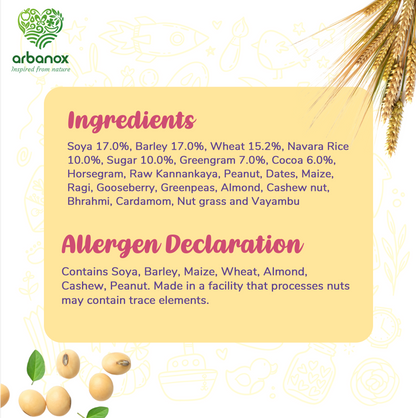 arbanox
Inspired from nature

Ingredients

Soya 17.0%, Barley 17.0%, Wheat 15.2%, Navara Rice 10.0%, Sugar 10.0%, Greengram 7.0%, Cocoa 6.0%, Horsegram, Raw Kannankaya, Peanut, Dates, Maize, Ragi, Gooseberry, Greenpeas, Almond, Cashew nut, Bhrahmi, Cardamom, Nut grass and Vayambu

Allergen Declaration

Contains Soya, Barley, Maize, Wheat, Almond, Cashew, Peanut. Made in a facility that processes nuts may contain trace elements.